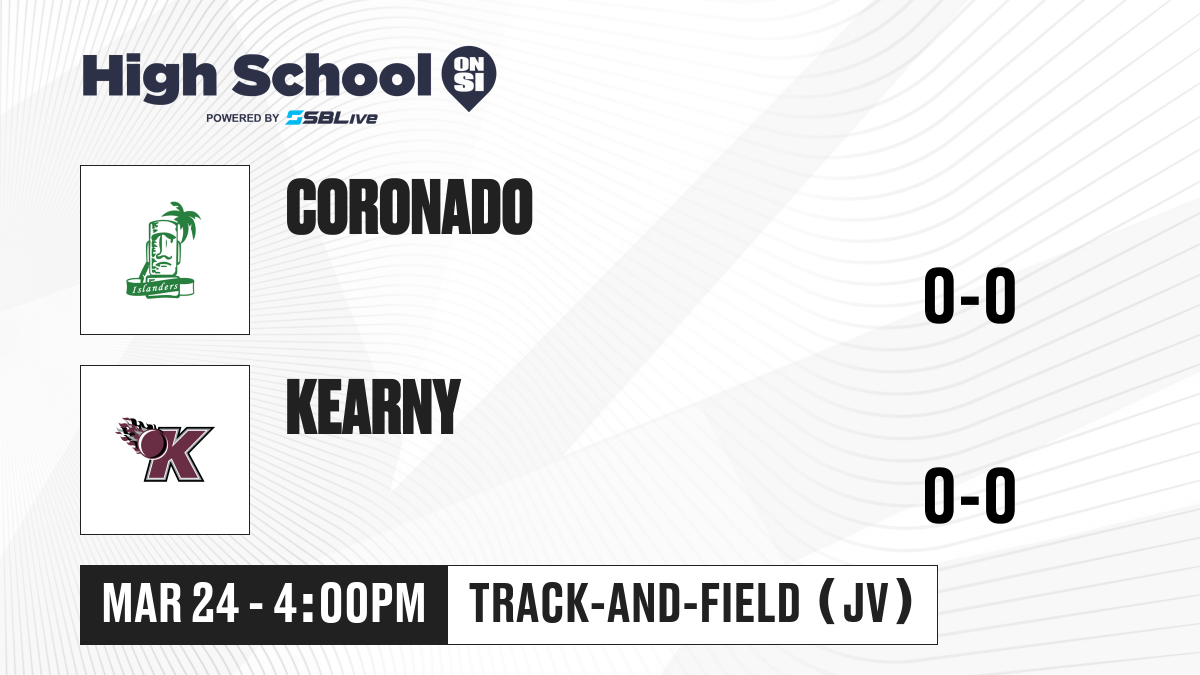 High School ON SI
POWERED BY SBLive

Islanders

CORONADO

0-0

K

KEARNY

0-0

MAR 24 - 4:00PM

TRACK-AND-FIELD (JV)